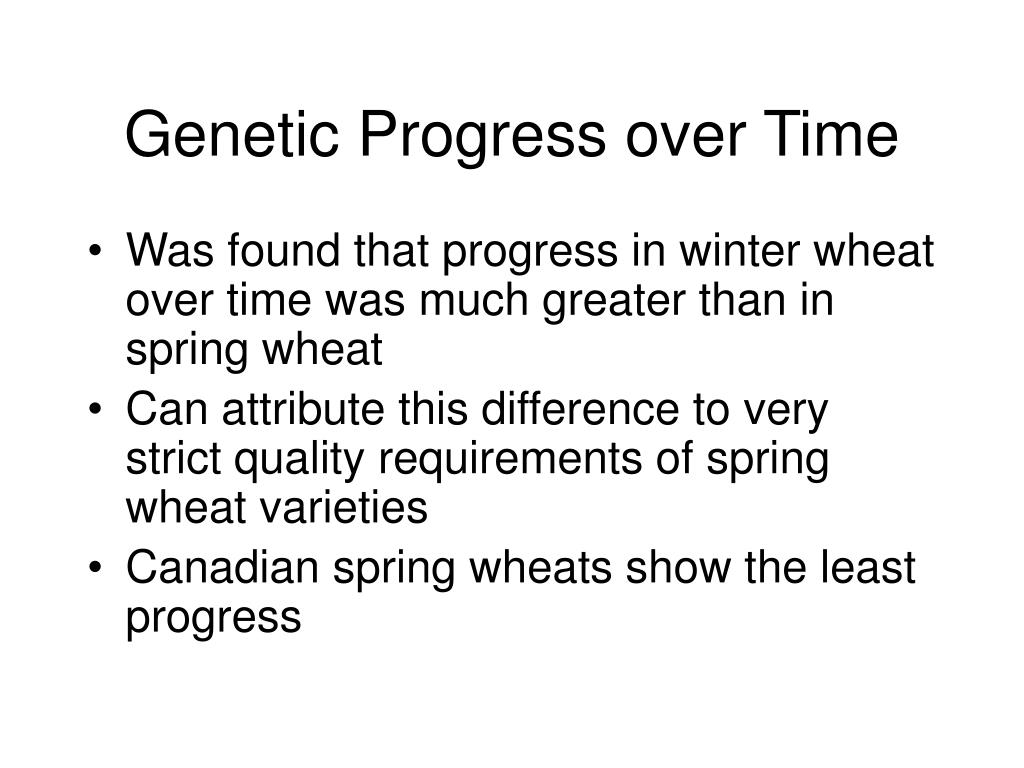 Genetic Progress over Time

• Was found that progress in winter wheat over time was much greater than in spring wheat
• Can attribute this difference to very strict quality requirements of spring wheat varieties
• Canadian spring wheats show the least progress